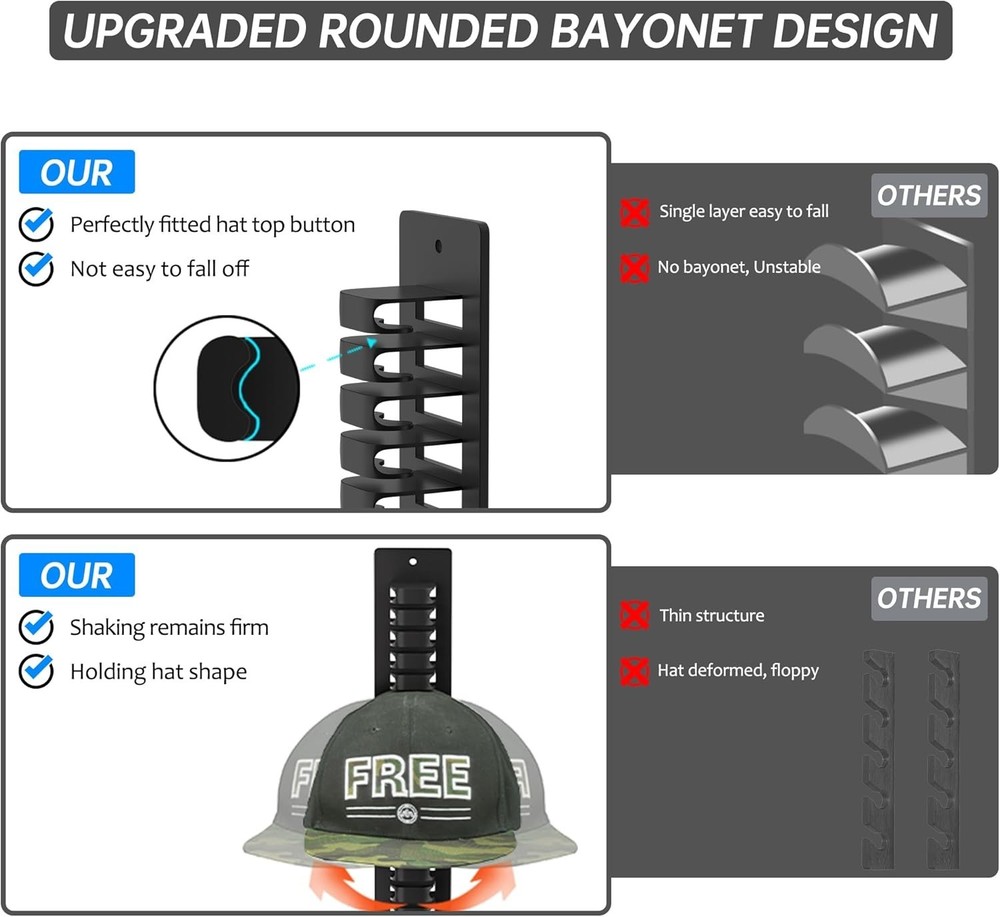 UPGRADED ROUNDED BAYONET DESIGN

OUR

Perfectly fitted hat top button

Not easy to fall off

OTHERS

Single layer easy to fall

No bayonet, Unstable

OUR

Shaking remains firm

Holding hat shape

FREE

OTHERS

Thin structure

Hat deformed, floppy